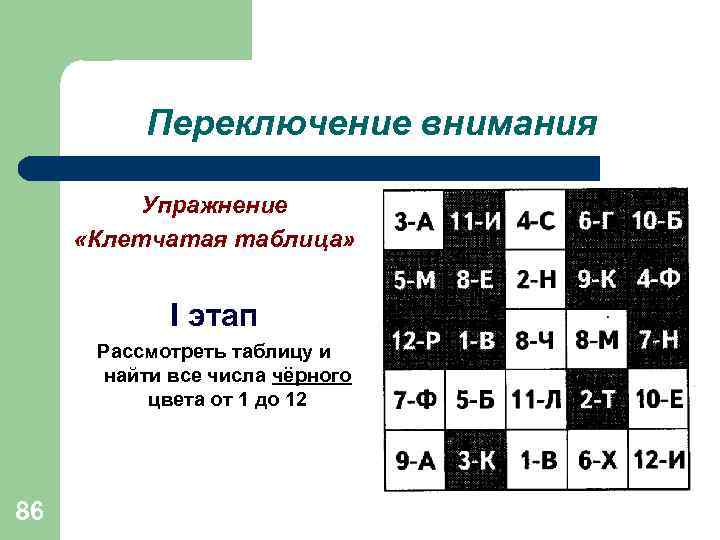 Переключение внимания

Упражнение «Клетчатая таблица»

I этап

Рассмотреть таблицу и найти все числа чёрного цвета от 1 до 12

| 3-А | 11-И | 4-С | 6-Г | 10-Б |
|---|---|---|---|---|
| 5-М | 8-Е | 2-Н | 9-К | 4-Ф |
| 12-Р | 1-В | 8-Ч | 8-М | 7-Н |
| 7-Ф | 5-Б | 11-Л | 2-Т | 10-Е |
| 9-А | 3-К | 1-В | 6-Х | 12-И |

86